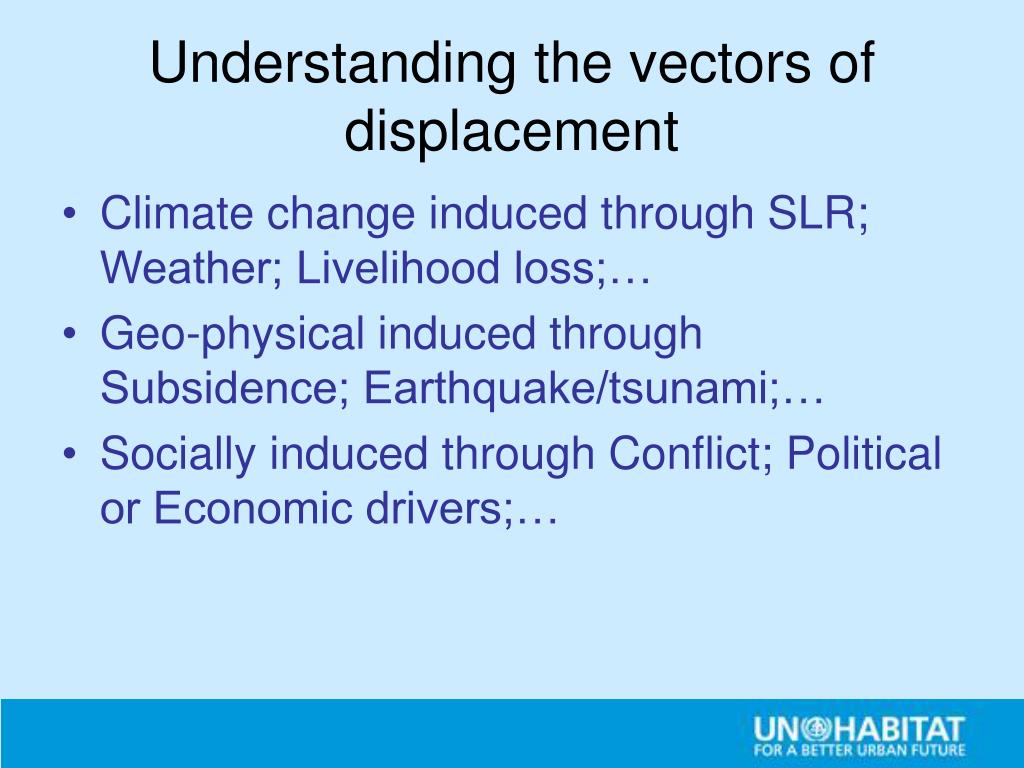 Understanding the vectors of displacement

• Climate change induced through SLR; Weather; Livelihood loss;…
• Geo-physical induced through Subsidence; Earthquake/tsunami;…
• Socially induced through Conflict; Political or Economic drivers;…

UN HABITAT
FOR A BETTER URBAN FUTURE